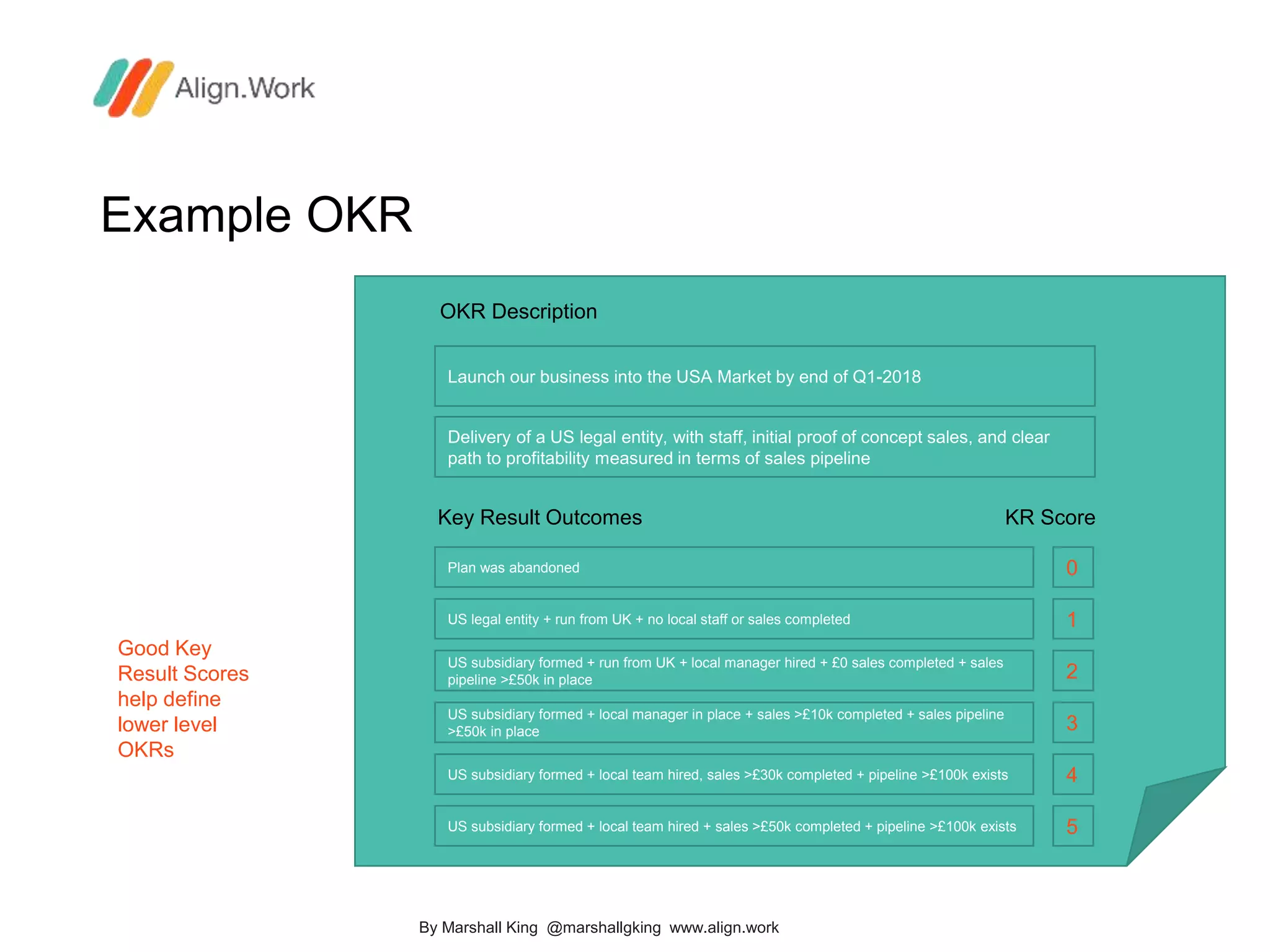 Align.Work

Example OKR

OKR Description

Launch our business into the USA Market by end of Q1-2018

Delivery of a US legal entity, with staff, initial proof of concept sales, and clear path to profitability measured in terms of sales pipeline

| Key Result Outcomes | KR Score |
|---|---|
| Plan was abandoned | 0 |
| US legal entity + run from UK + no local staff or sales completed | 1 |
| US subsidiary formed + run from UK + local manager hired + £0 sales completed + sales pipeline >£50k in place | 2 |
| US subsidiary formed + local manager in place + sales >£10k completed + sales pipeline >£50k in place | 3 |
| US subsidiary formed + local team hired, sales >£30k completed + pipeline >£100k exists | 4 |
| US subsidiary formed + local team hired + sales >£50k completed + pipeline >£100k exists | 5 |

Good Key Result Scores help define lower level OKRs

By Marshall King @marshallgking www.align.work